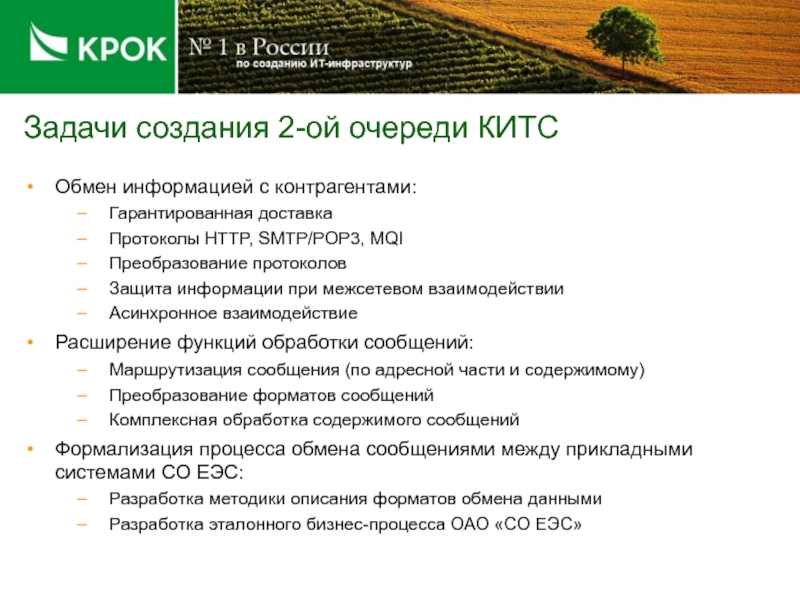 КРОК

№ 1 в России
по созданию ИТ-инфраструктур

Задачи создания 2-ой очереди КИТС

• Обмен информацией с контрагентами:
– Гарантированная доставка
– Протоколы HTTP, SMTP/POP3, MQI
– Преобразование протоколов
– Защита информации при межсетевом взаимодействии
– Асинхронное взаимодействие

• Расширение функций обработки сообщений:
– Маршрутизация сообщения (по адресной части и содержимому)
– Преобразование форматов сообщений
– Комплексная обработка содержимого сообщений

• Формализация процесса обмена сообщениями между прикладными системами СО ЕЭС:
– Разработка методики описания форматов обмена данными
– Разработка эталонного бизнес-процесса ОАО «СО ЕЭС»